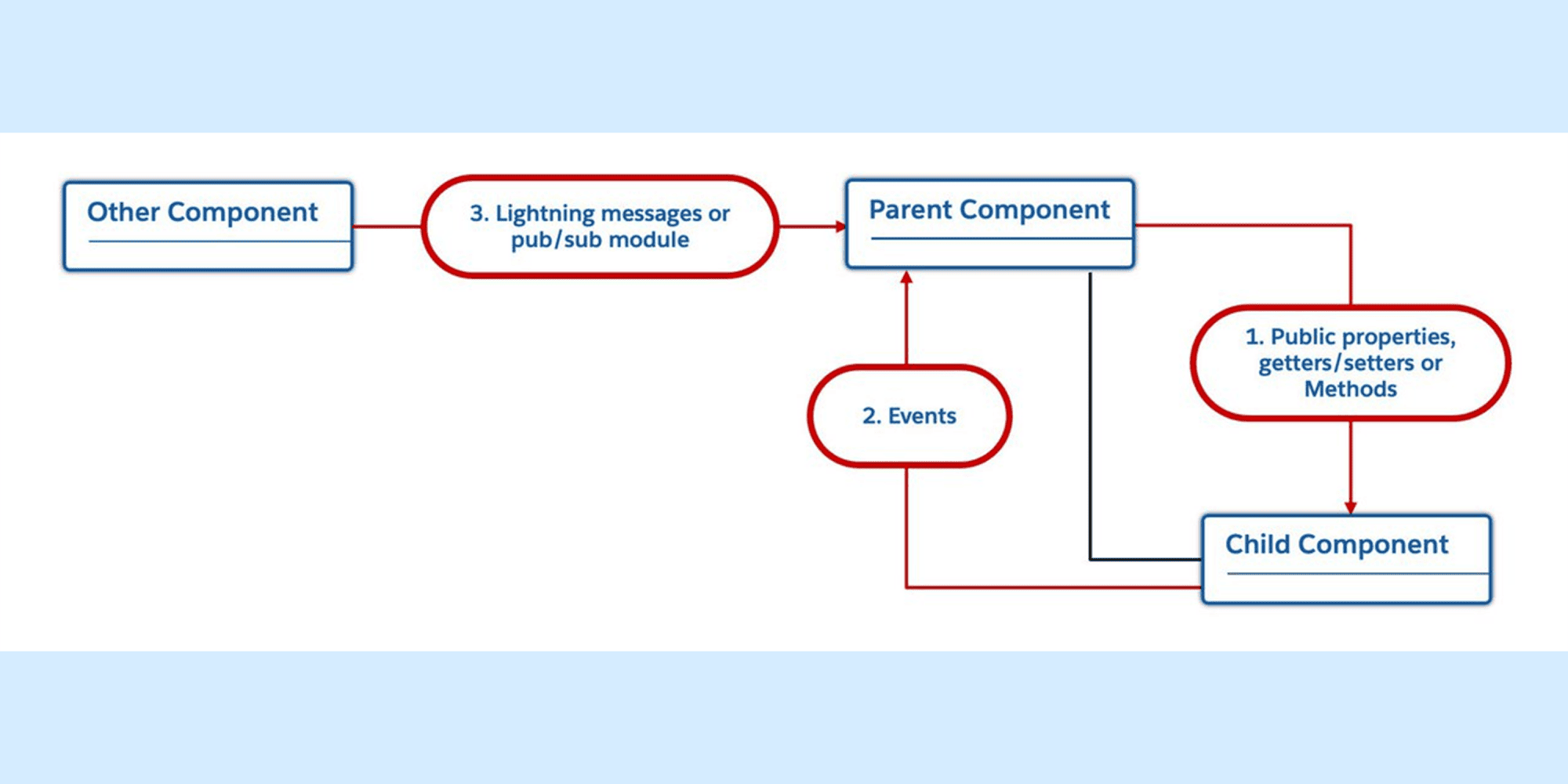 Other Component

3. Lightning messages or pub/sub module

Parent Component

1. Public properties, getters/setters or Methods

2. Events

Child Component